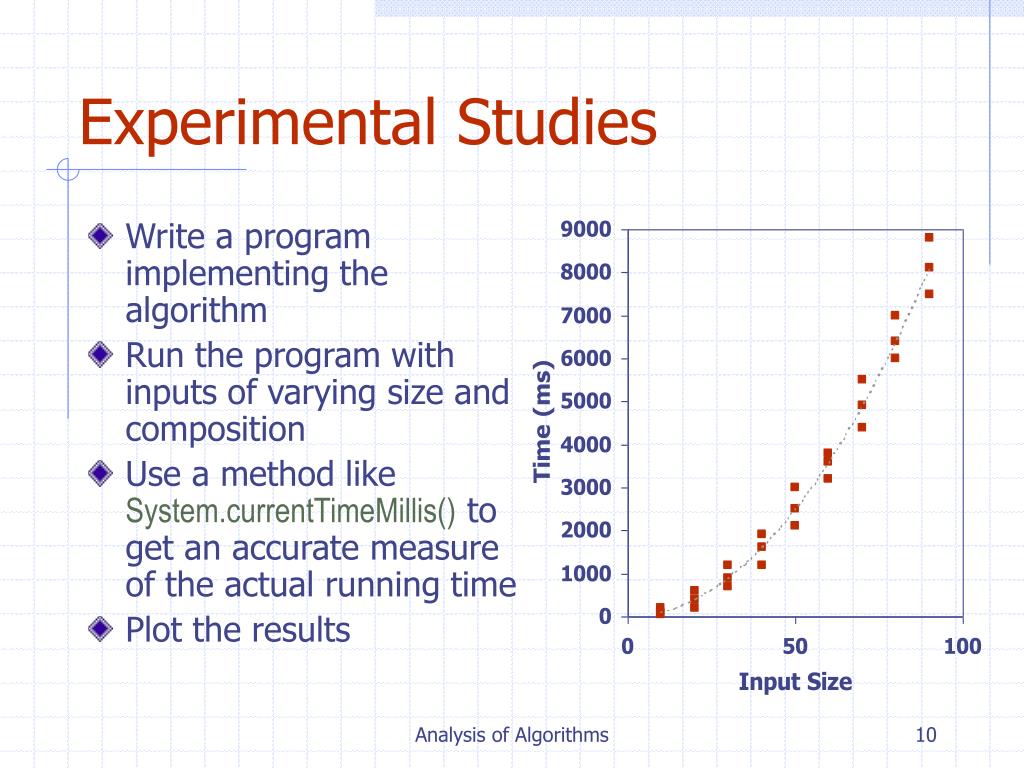 Experimental Studies

Write a program implementing the algorithm

Run the program with inputs of varying size and composition

Use a method like System.currentTimeMillis() to get an accurate measure of the actual running time

Plot the results

9000
8000
7000
6000
5000
4000
3000
2000
1000
0
Time (ms)
0
50
100
Input Size

Analysis of Algorithms

10